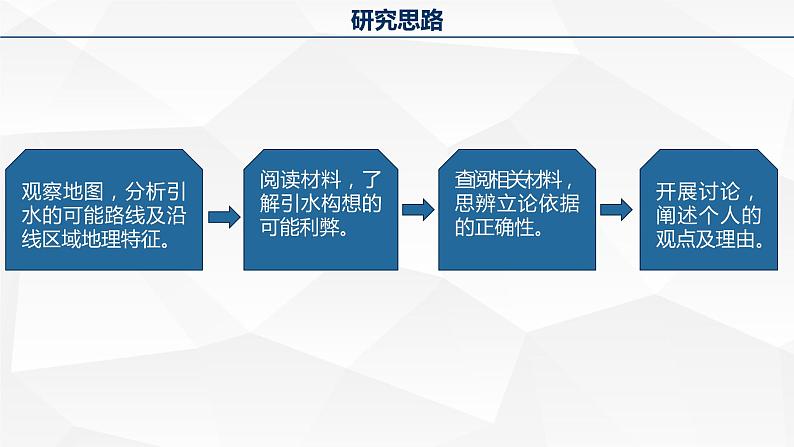 研究思路

观察地图，分析引水的可能路线及沿线区域地理特征。

阅读材料，了解引水构想的可能利弊。

查阅相关材料，思辨立论依据的正确性。

开展讨论，阐述个人的观点及理由。